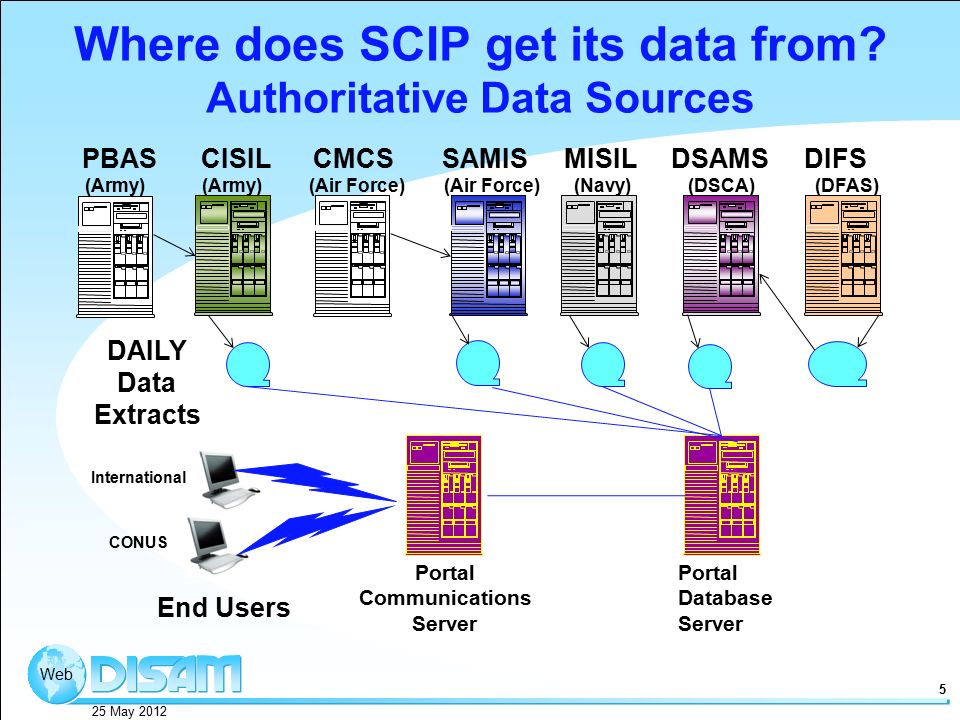 Where does SCIP get its data from?
Authoritative Data Sources

PBAS (Army)
CISIL (Army)
CMCS (Air Force)
SAMIS (Air Force)
MISIL (Navy)
DSAMS (DSCA)
DIFS (DFAS)

DAILY Data Extracts

International

CONUS

End Users

Portal Communications Server

Portal Database Server

Web DISAM

25 May 2012

5